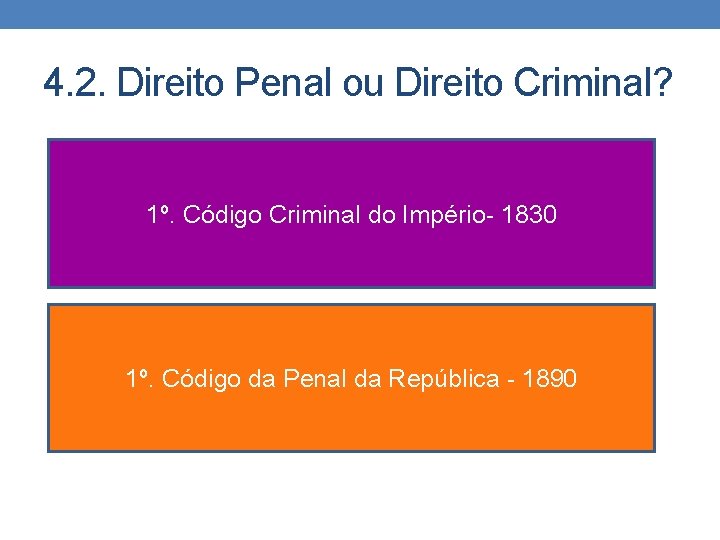 4.2. Direito Penal ou Direito Criminal?

1º. Código Criminal do Império- 1830

1º. Código da Penal da República - 1890